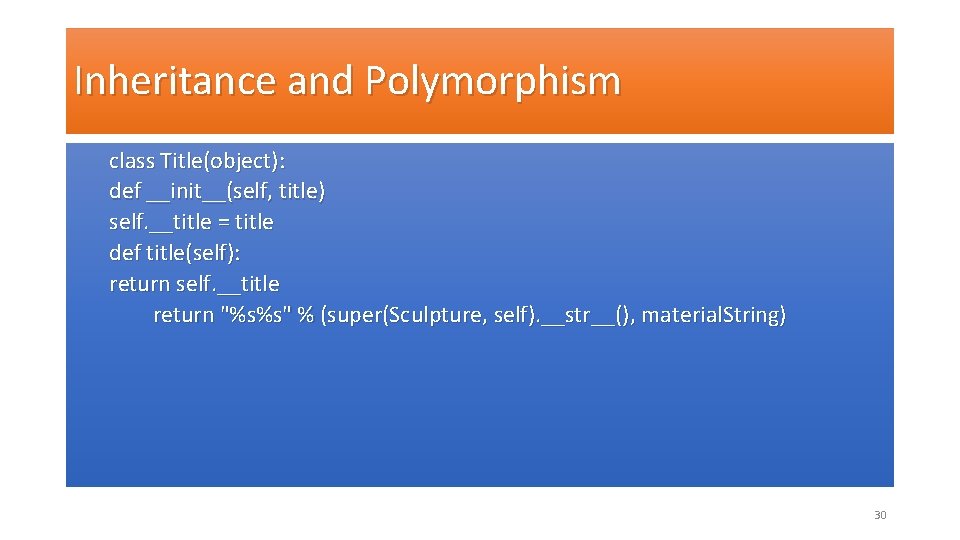 Inheritance and Polymorphism

class Title(object):
def __init__(self, title)
self.__title = title
def title(self):
return self.__title
return "%s%s" % (super(Sculpture, self).__str__(), materialString)

30